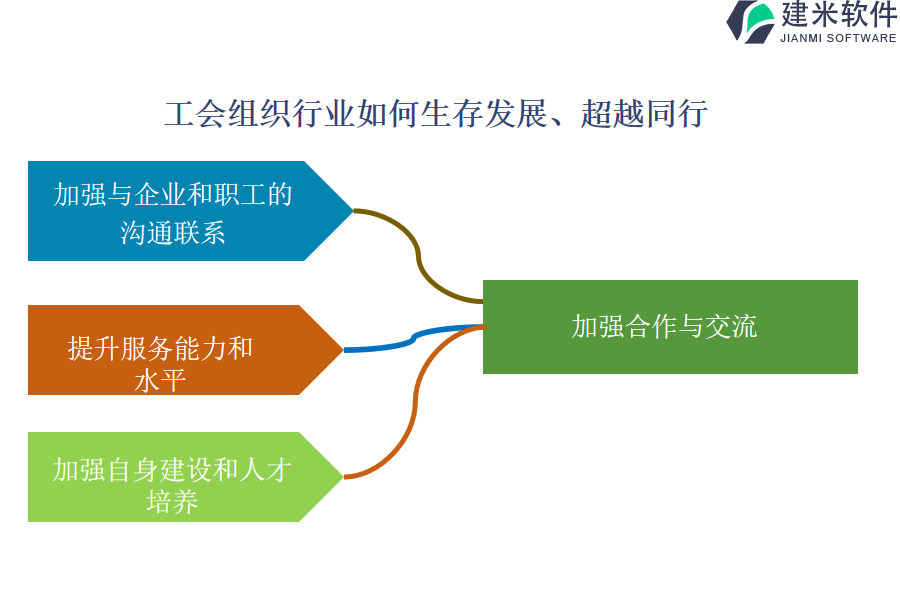 建米软件
JIANMI SOFTWARE

工会组织行业如何生存发展、超越同行

加强与企业和职工的沟通联系

提升服务能力和水平

加强自身建设和人才培养

加强合作与交流